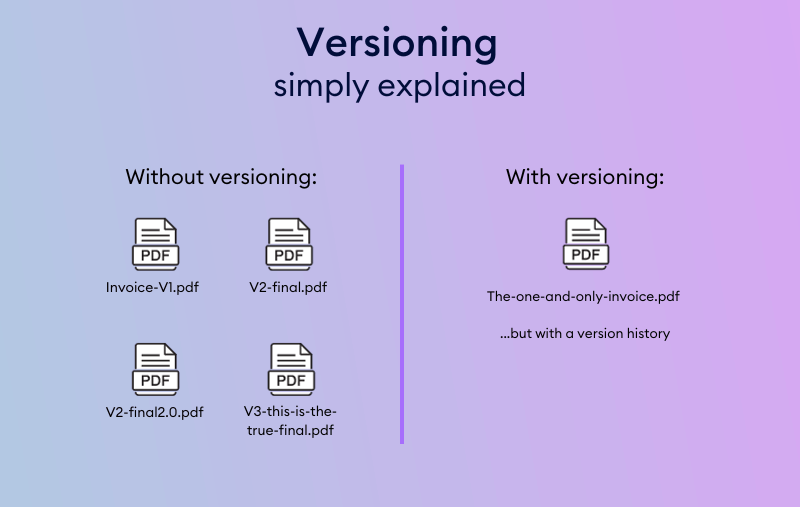 Versioning
simply explained

Without versioning:

PDF
Invoice-V1.pdf

PDF
V2-final.pdf

PDF
V2-final2.0.pdf

PDF
V3-this-is-the-true-final.pdf

With versioning:

PDF
The-one-and-only-invoice.pdf

...but with a version history